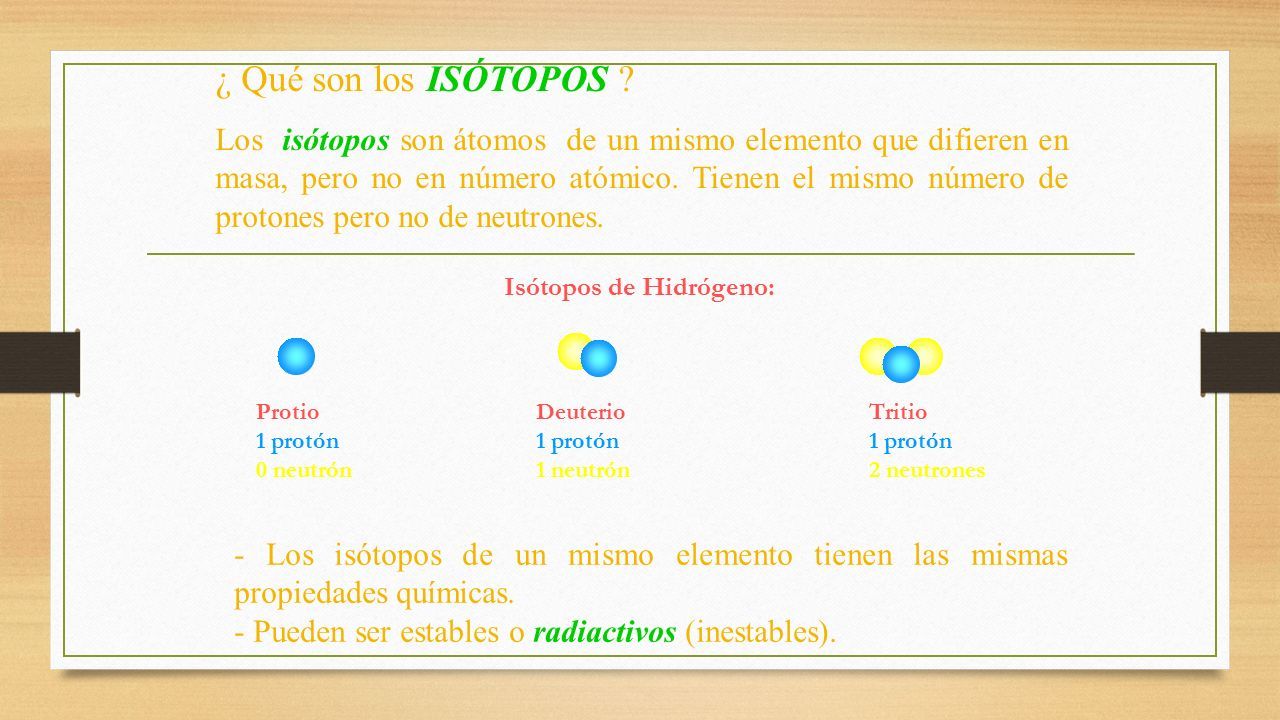 ¿ Qué son los ISÓTOPOS ?

Los isótopos son átomos de un mismo elemento que difieren en masa, pero no en número atómico. Tienen el mismo número de protones pero no de neutrones.

Isótopos de Hidrógeno:

Protio
1 protón
0 neutrón

Deuterio
1 protón
1 neutrón

Tritio
1 protón
2 neutrones

- Los isótopos de un mismo elemento tienen las mismas propiedades químicas.
- Pueden ser estables o radiactivos (inestables).